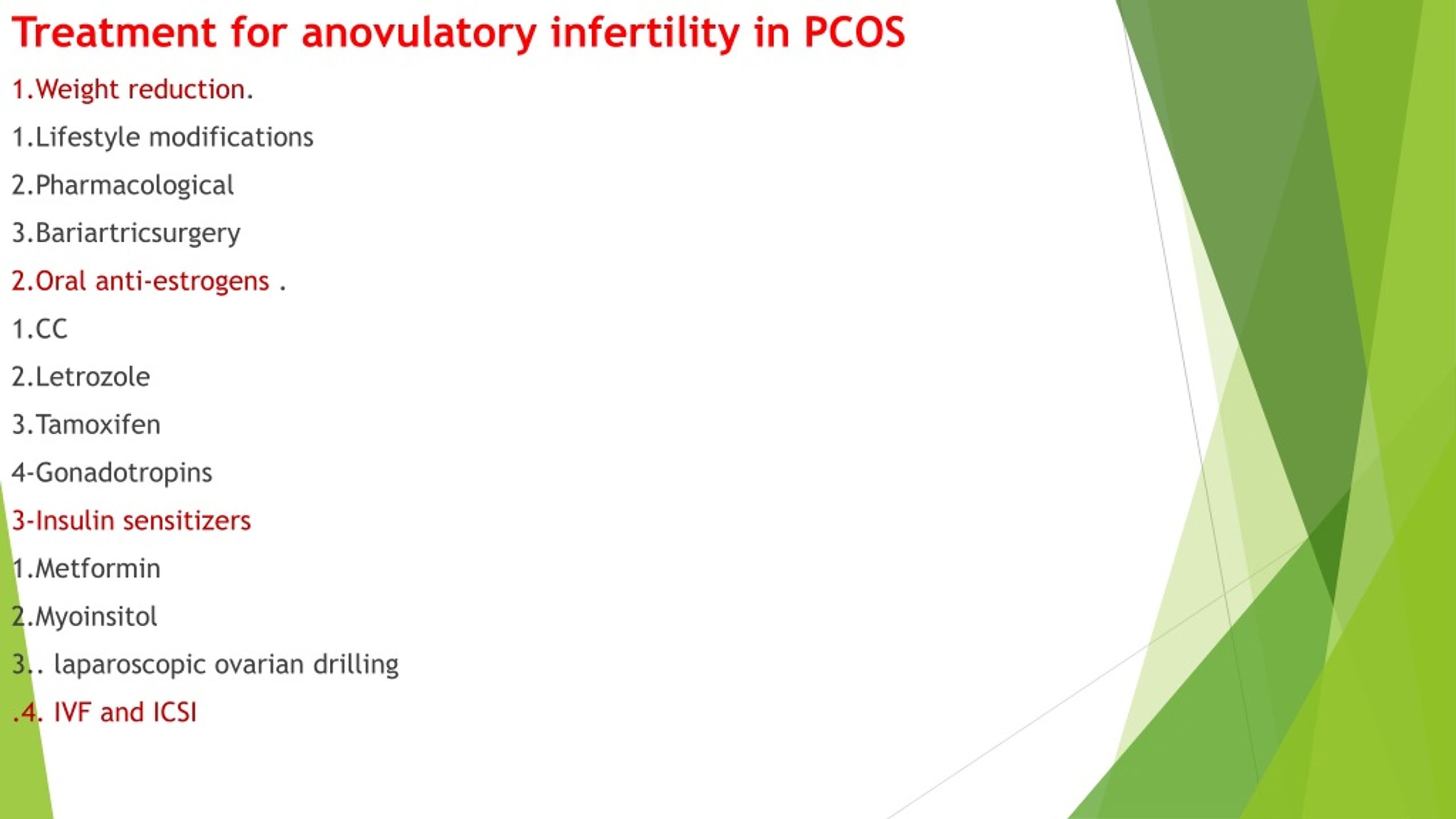 Treatment for anovulatory infertility in PCOS

1.Weight reduction.

1.Lifestyle modifications

2.Pharmacological

3.Bariartricsurgery

2.Oral anti-estrogens .

1.CC

2.Letrozole

3.Tamoxifen

4-Gonadotropins

3-Insulin sensitizers

1.Metformin

2.Myoinsitol

3.. laparoscopic ovarian drilling

.4. IVF and ICSI